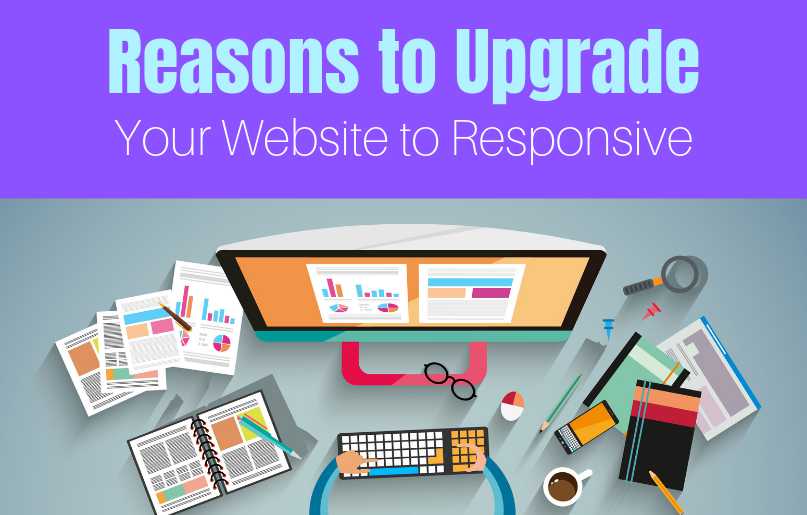 Reasons to Upgrade
Your Website to Responsive